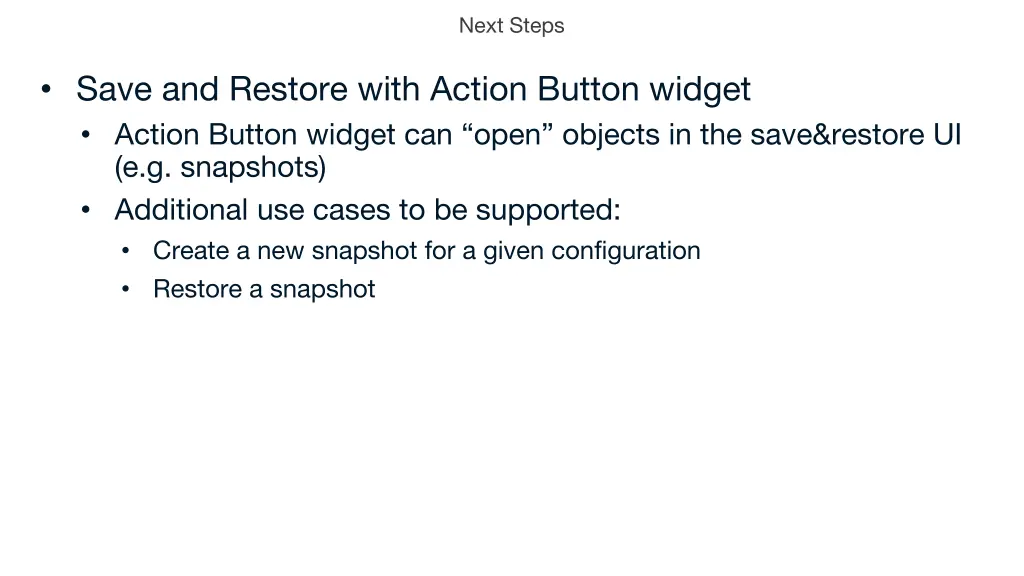 Next Steps

• Save and Restore with Action Button widget
  • Action Button widget can “open” objects in the save&restore UI (e.g. snapshots)
  • Additional use cases to be supported:
    • Create a new snapshot for a given configuration
    • Restore a snapshot